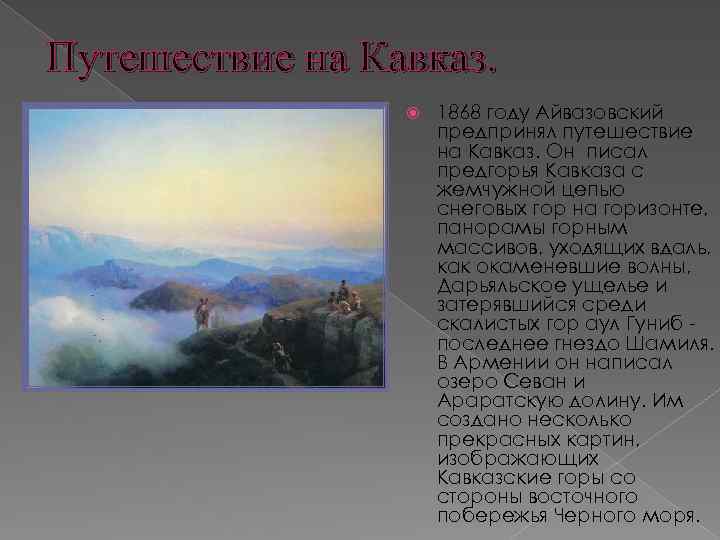 Путешествие на Кавказ.

1868 году Айвазовский предпринял путешествие на Кавказ. Он писал предгорья Кавказа с жемчужной цепью снеговых гор на горизонте, панорамы горным массивов, уходящих вдаль, как окаменевшие волны, Дарьяльское ущелье и затерявшийся среди скалистых гор аул Гуниб - последнее гнездо Шамиля. В Армении он написал озеро Севан и Араратскую долину. Им создано несколько прекрасных картин, изображающих Кавказские горы со стороны восточного побережья Черного моря.